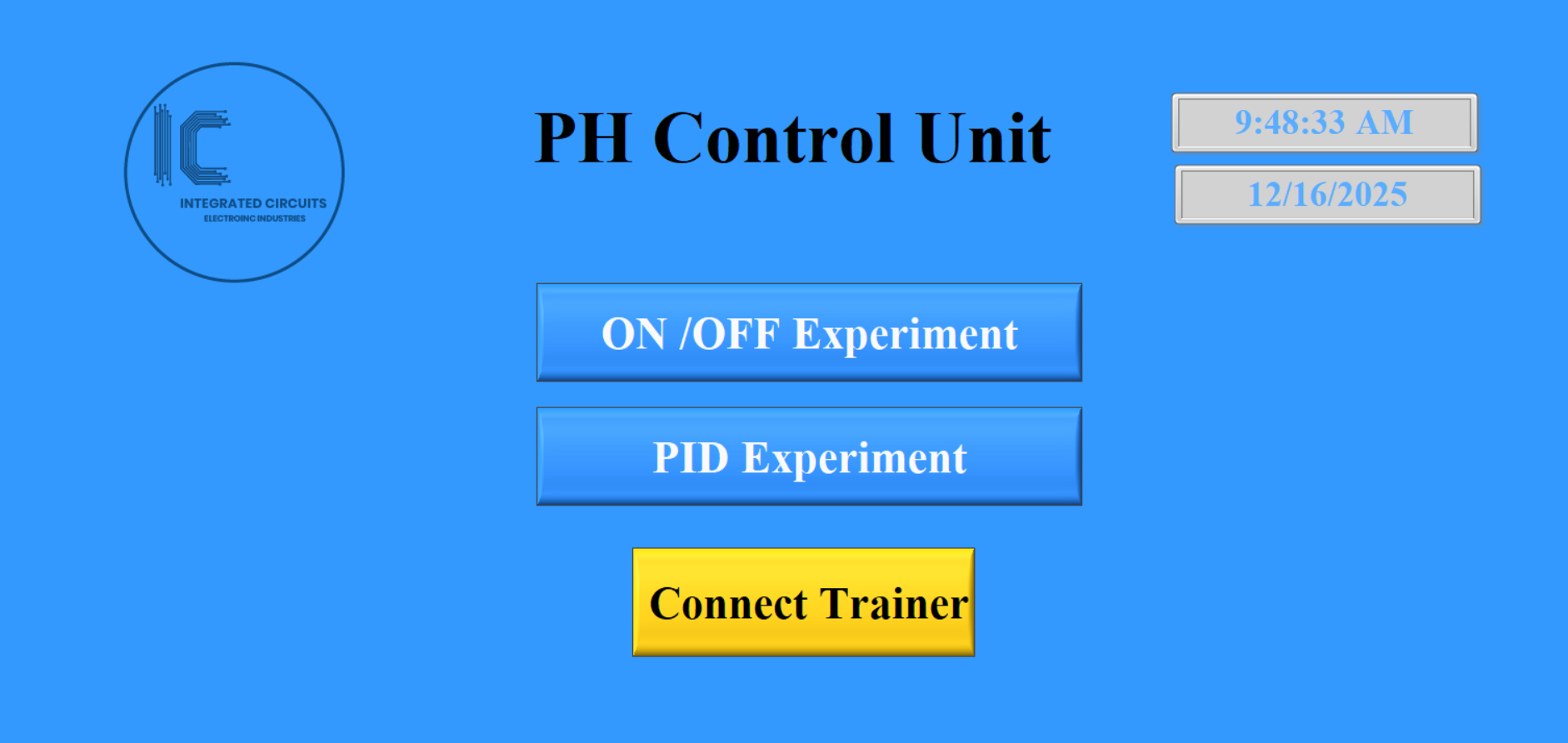 IC
INTEGRATED CIRCUITS
ELECTROINC INDUSTRIES

PH Control Unit

9:48:33 AM

12/16/2025

ON /OFF Experiment

PID Experiment

Connect Trainer